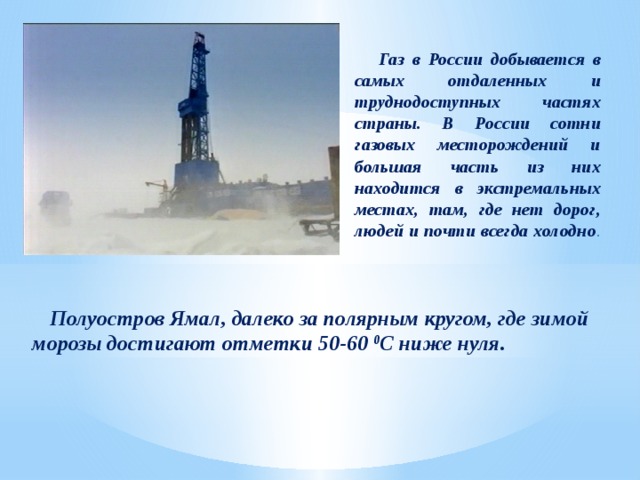 Газ в России добывается в самых отдаленных и труднодоступных частях страны. В России сотни газовых месторождений и большая часть из них находится в экстремальных местах, там, где нет дорог, людей и почти всегда холодно.

Полуостров Ямал, далеко за полярным кругом, где зимой морозы достигают отметки 50-60 $^0$С ниже нуля.